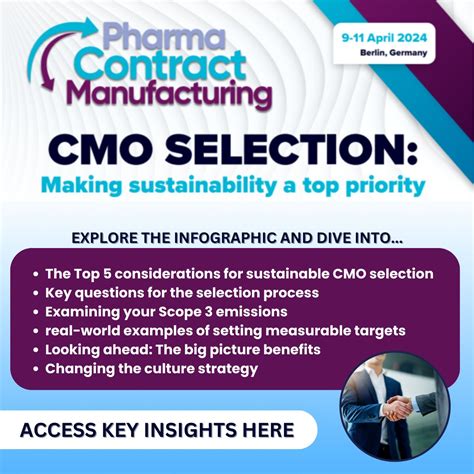 Pharma Contract Manufacturing

9-11 April 2024
Berlin, Germany

CMO SELECTION:
Making sustainability a top priority

EXPLORE THE INFOGRAPHIC AND DIVE INTO...

• The Top 5 considerations for sustainable CMO selection
• Key questions for the selection process
• Examining your Scope 3 emissions
• real-world examples of setting measurable targets
• Looking ahead: The big picture benefits
• Changing the culture strategy

ACCESS KEY INSIGHTS HERE